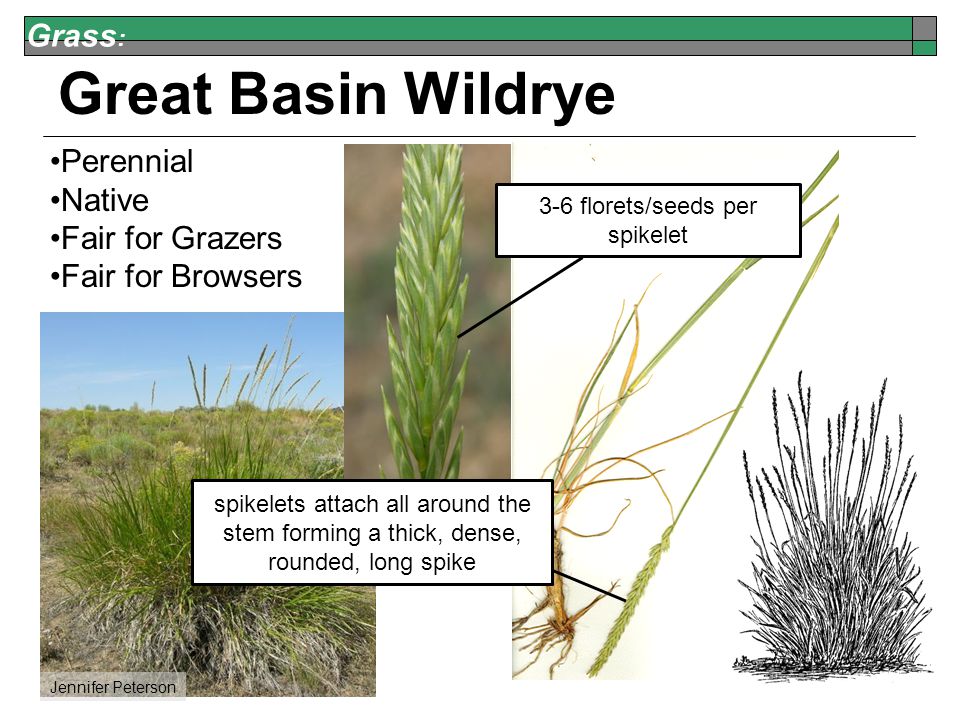 Grass:

Great Basin Wildrye

•Perennial
•Native
•Fair for Grazers
•Fair for Browsers

3-6 florets/seeds per spikelet

spikelets attach all around the stem forming a thick, dense, rounded, long spike

Jennifer Peterson